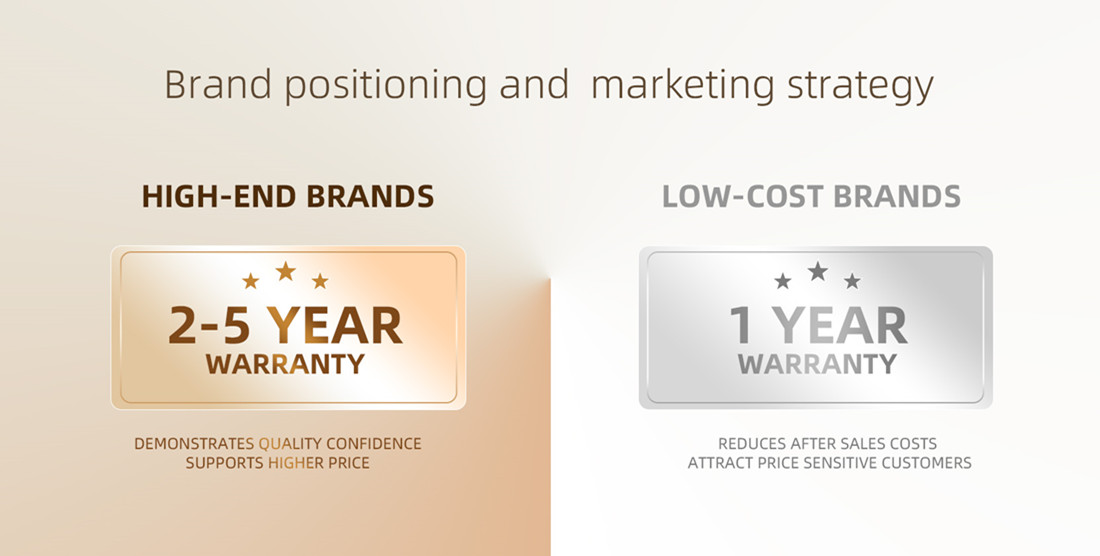 Brand positioning and marketing strategy

HIGH-END BRANDS

2-5 YEAR
WARRANTY

DEMONSTRATES QUALITY CONFIDENCE
SUPPORTS HIGHER PRICE

LOW-COST BRANDS

1 YEAR
WARRANTY

REDUCES AFTER SALES COSTS
ATTRACT PRICE SENSITIVE CUSTOMERS